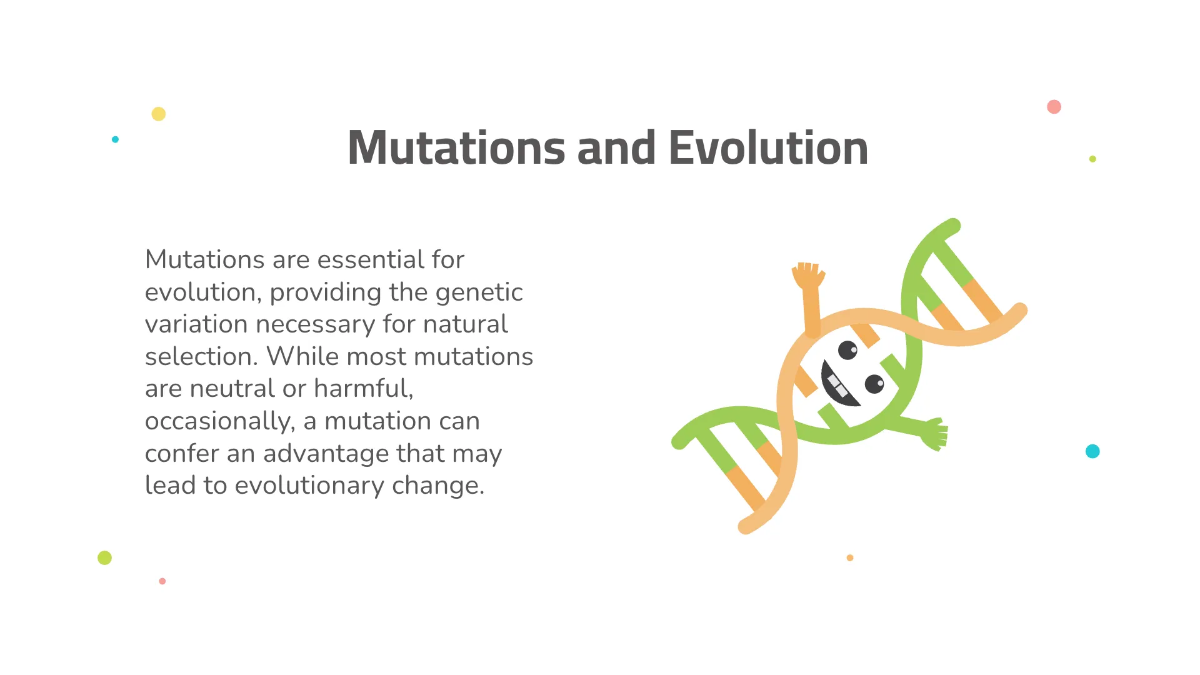 Mutations and Evolution

Mutations are essential for evolution, providing the genetic variation necessary for natural selection. While most mutations are neutral or harmful, occasionally, a mutation can confer an advantage that may lead to evolutionary change.